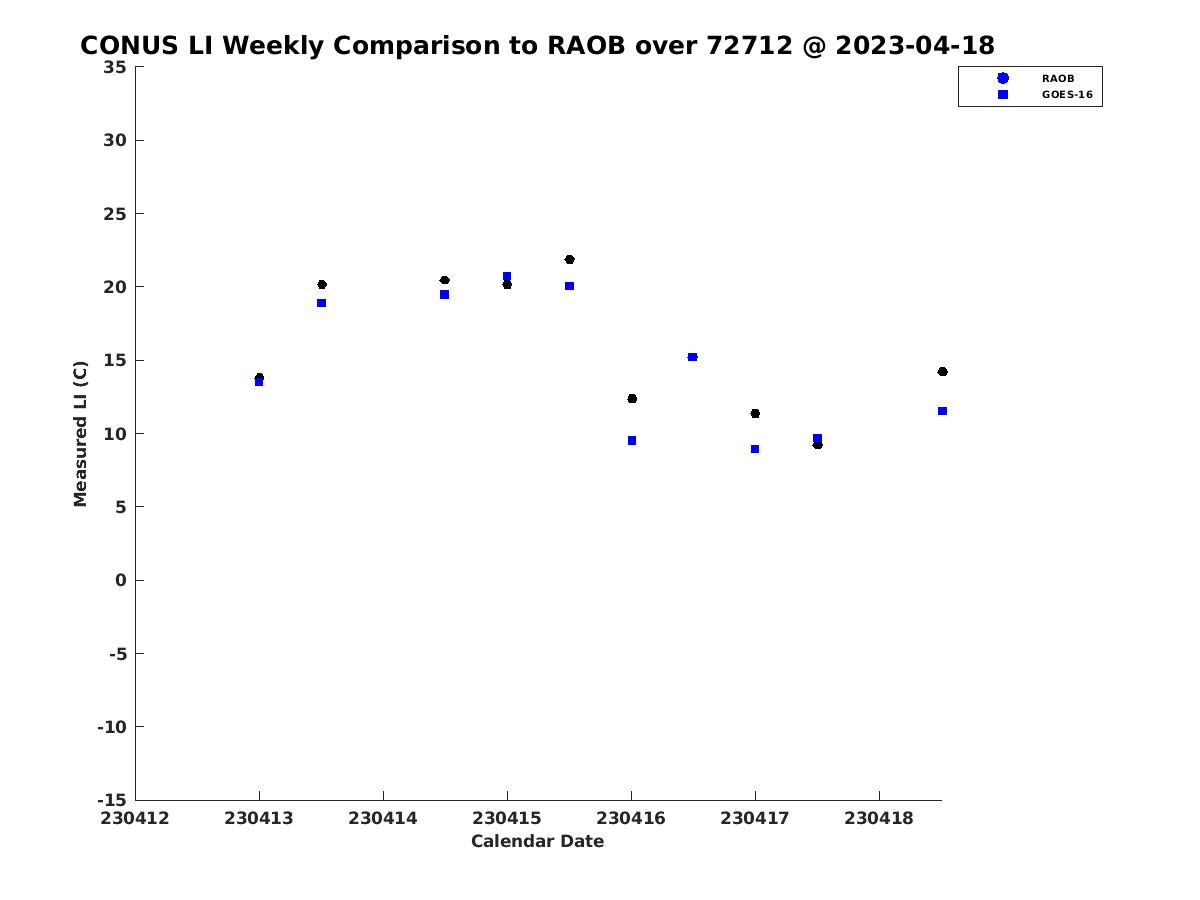 CONUS LI Weekly Comparison to RAOB over 72712 @ 2023-04-18

RAOB
GOES-16

Measured LI (C)

35
30
25
20
15
10
5
0
-5
-10
-15

230412
230413
230414
230415
230416
230417
230418

Calendar Date